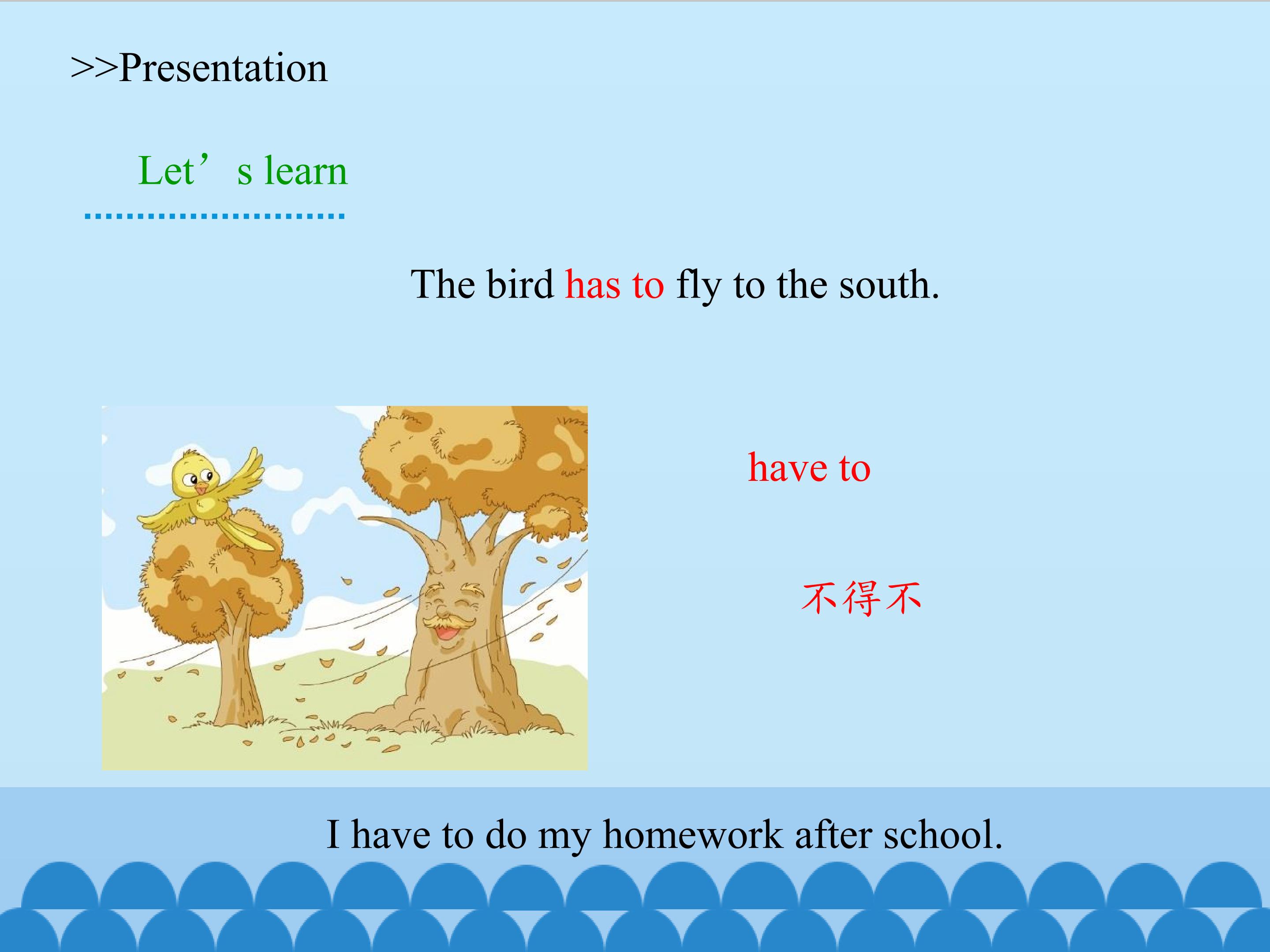 >>Presentation

Let’s learn

The bird has to fly to the south.

have to

不得不

I have to do my homework after school.